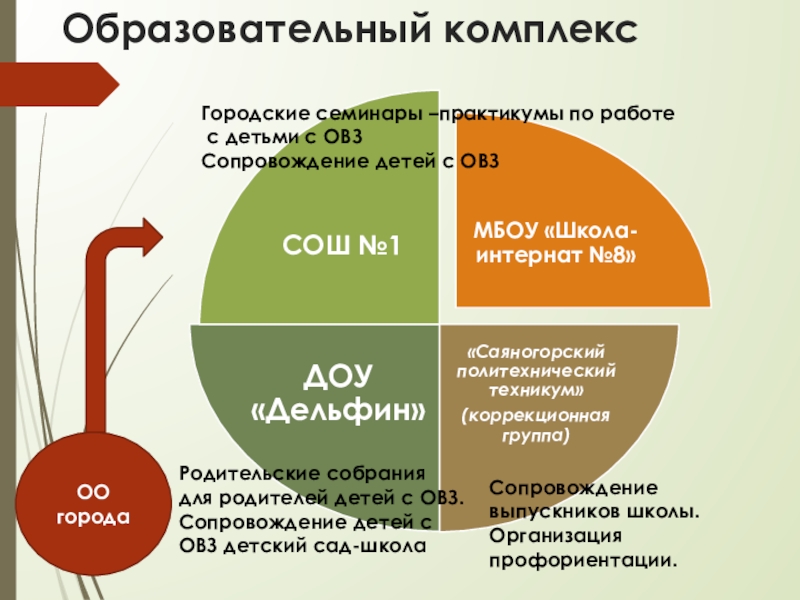 Образовательный комплекс

Городские семинары –практикумы по работе с детьми с ОВЗ
Сопровождение детей с ОВЗ

СОШ №1

МБОУ «Школа-интернат №8»

ДОУ «Дельфин»

«Саяногорский политехнический техникум»
(коррекционная группа)

ОО города

Родительские собрания для родителей детей с ОВЗ.
Сопровождение детей с ОВЗ детский сад-школа

Сопровождение выпускников школы.
Организация профориентации.